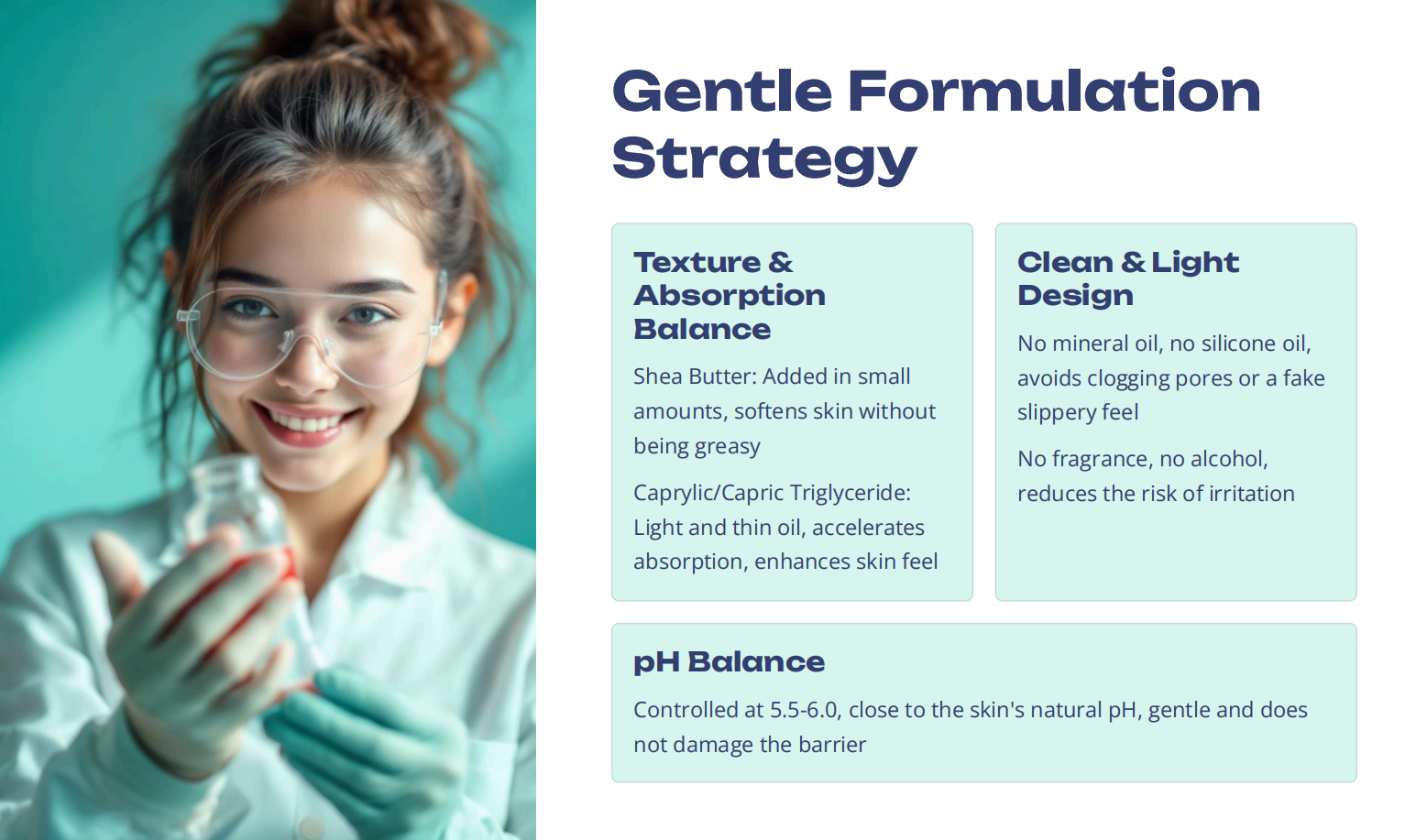 Gentle Formulation Strategy

Texture & Absorption Balance

Shea Butter: Added in small amounts, softens skin without being greasy

Caprylic/Capric Triglyceride: Light and thin oil, accelerates absorption, enhances skin feel

Clean & Light Design

No mineral oil, no silicone oil, avoids clogging pores or a fake slippery feel

No fragrance, no alcohol, reduces the risk of irritation

pH Balance

Controlled at 5.5-6.0, close to the skin's natural pH, gentle and does not damage the barrier